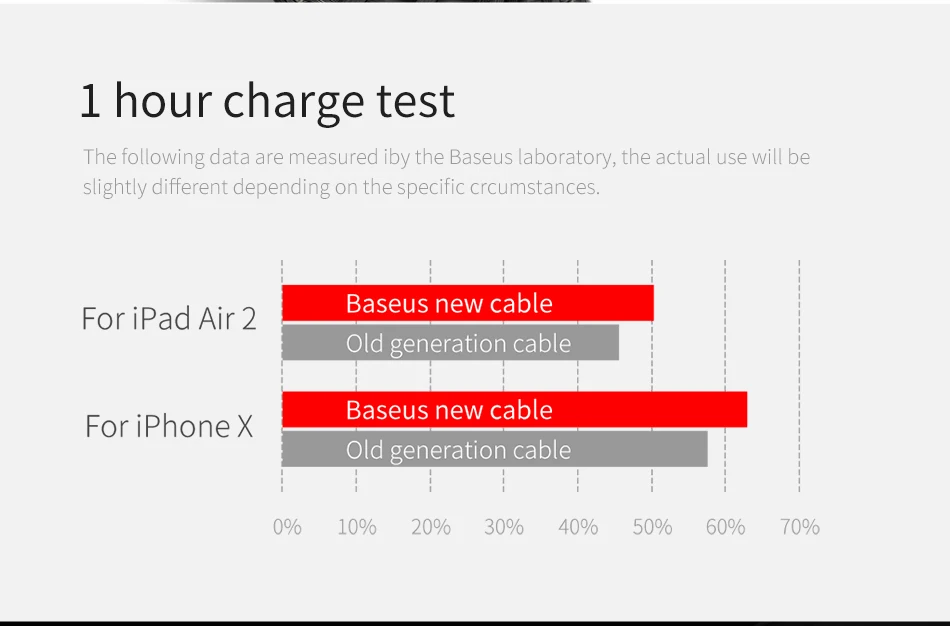 1 hour charge test

The following data are measured iby the Baseus laboratory, the actual use will be slightly different depending on the specific crcumstances.

For iPad Air 2
Baseus new cable
Old generation cable

For iPhone X
Baseus new cable
Old generation cable

0% 10% 20% 30% 40% 50% 60% 70%